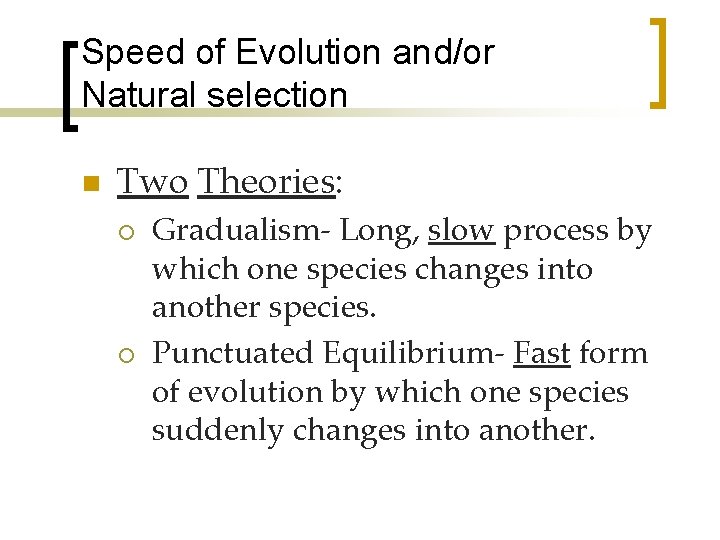 Speed of Evolution and/or Natural selection

Two Theories:

Gradualism- Long, slow process by which one species changes into another species.

Punctuated Equilibrium- Fast form of evolution by which one species suddenly changes into another.